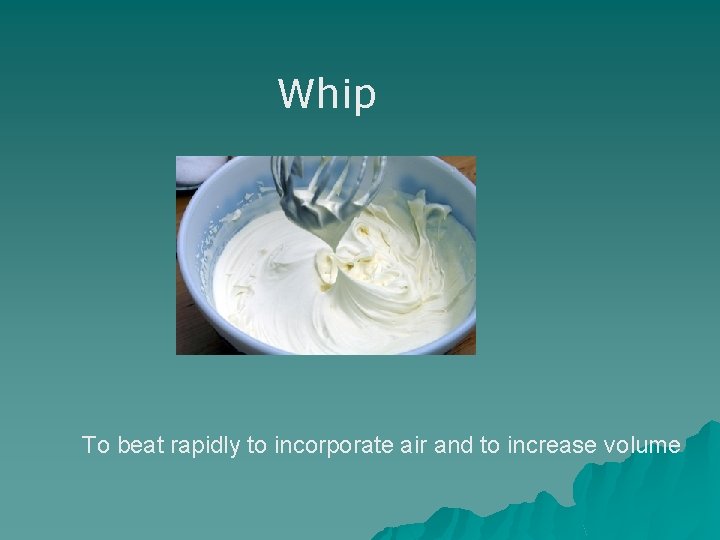 Whip

To beat rapidly to incorporate air and to increase volume